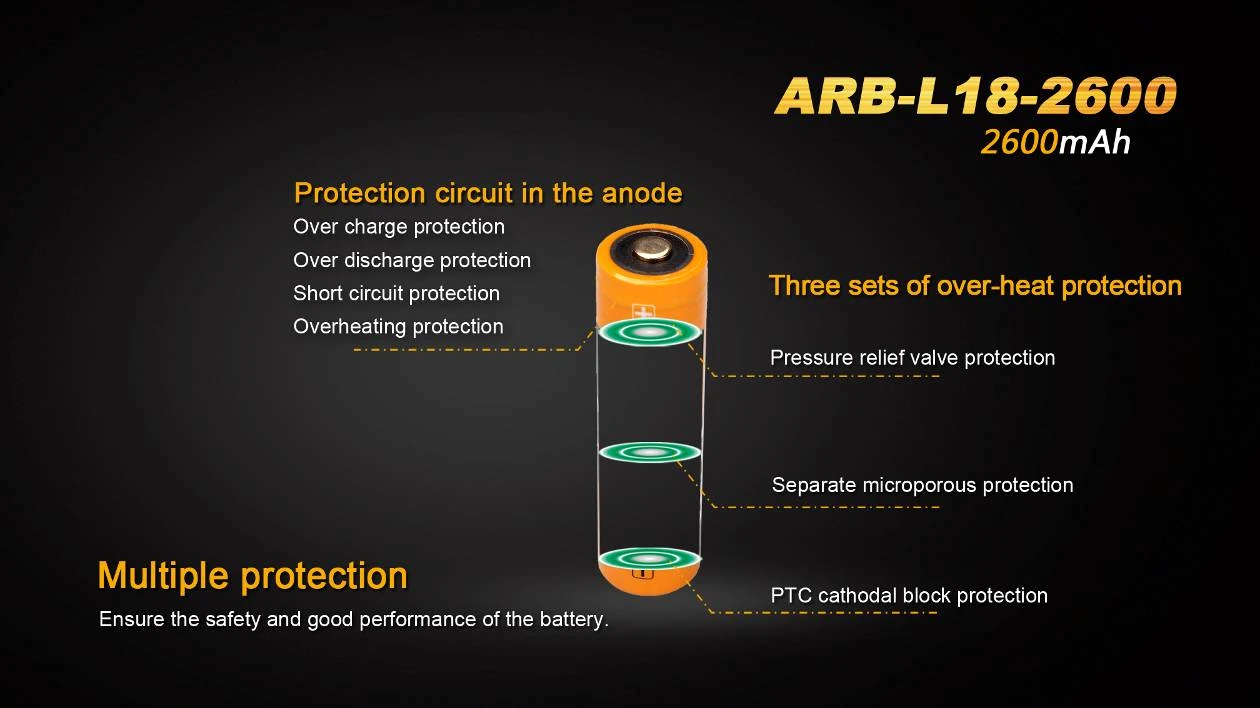 ARB-L18-2600
2600mAh

Protection circuit in the anode
Over charge protection
Over discharge protection
Short circuit protection
Overheating protection

Three sets of over-heat protection
Pressure relief valve protection

Separate microporous protection

PTC cathodal block protection

Multiple protection
Ensure the safety and good performance of the battery.